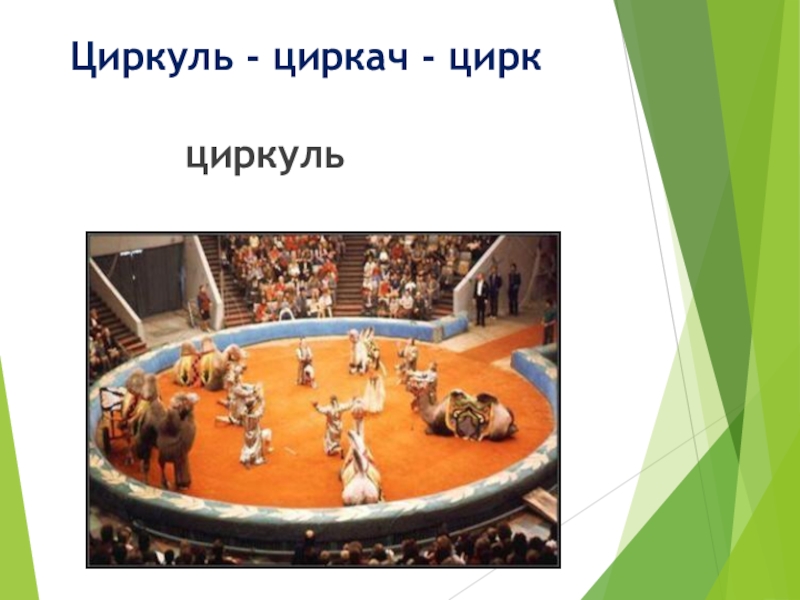 Циркуль - циркач - цирк

циркуль